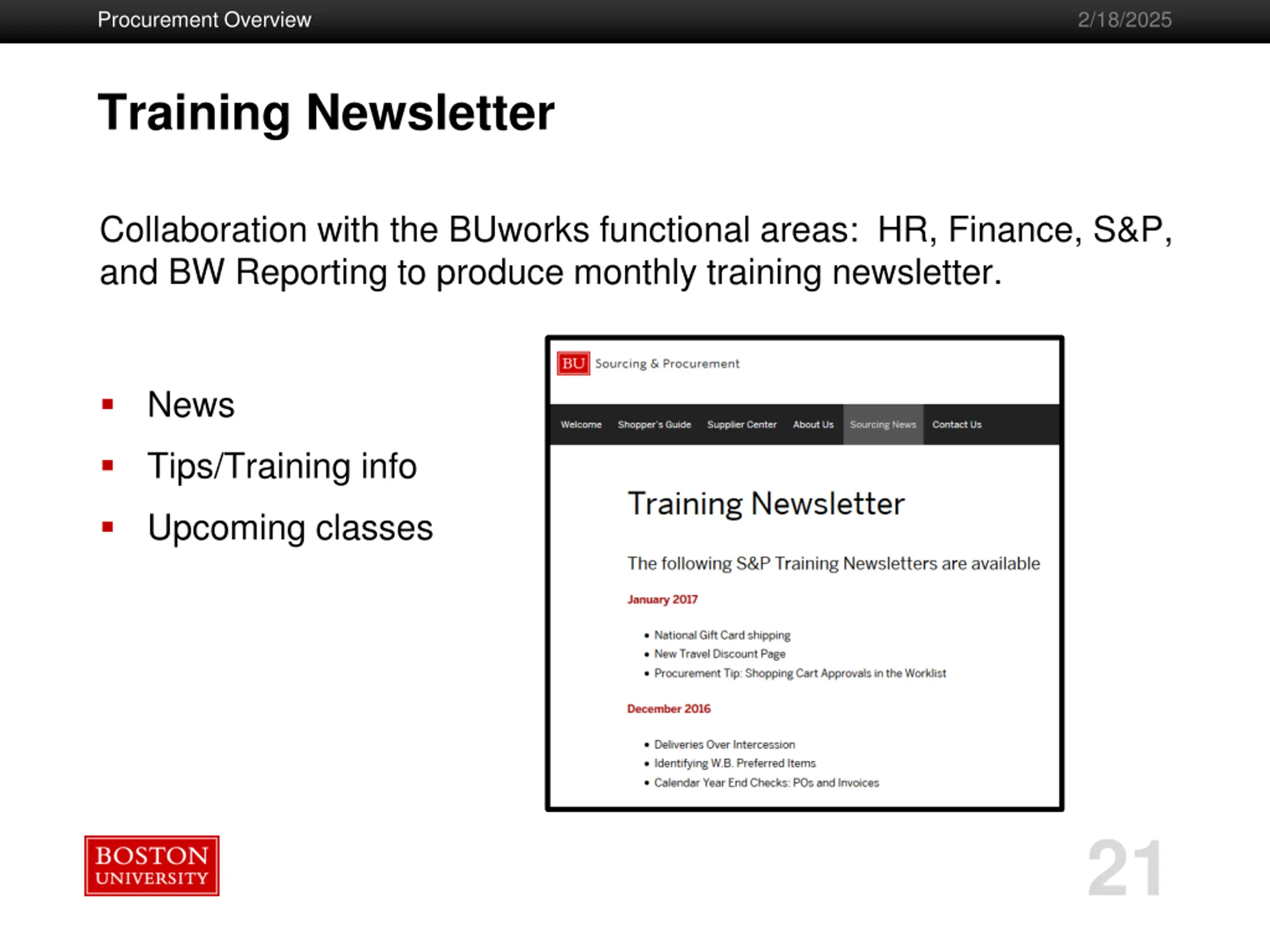 Procurement Overview 2/18/2025

Training Newsletter

Collaboration with the BUworks functional areas: HR, Finance, S&P, and BW Reporting to produce monthly training newsletter.

- News
- Tips/Training info
- Upcoming classes

BU Sourcing & Procurement

Welcome Shopper's Guide Supplier Center About Us Sourcing News Contact Us

Training Newsletter

The following S&P Training Newsletters are available

January 2017

- National Gift Card shipping
- New Travel Discount Page
- Procurement Tip: Shopping Cart Approvals in the Worklist

December 2016

- Deliveries Over Intercession
- Identifying W.B. Preferred Items
- Calendar Year End Checks: POs and Invoices

BOSTON UNIVERSITY

21